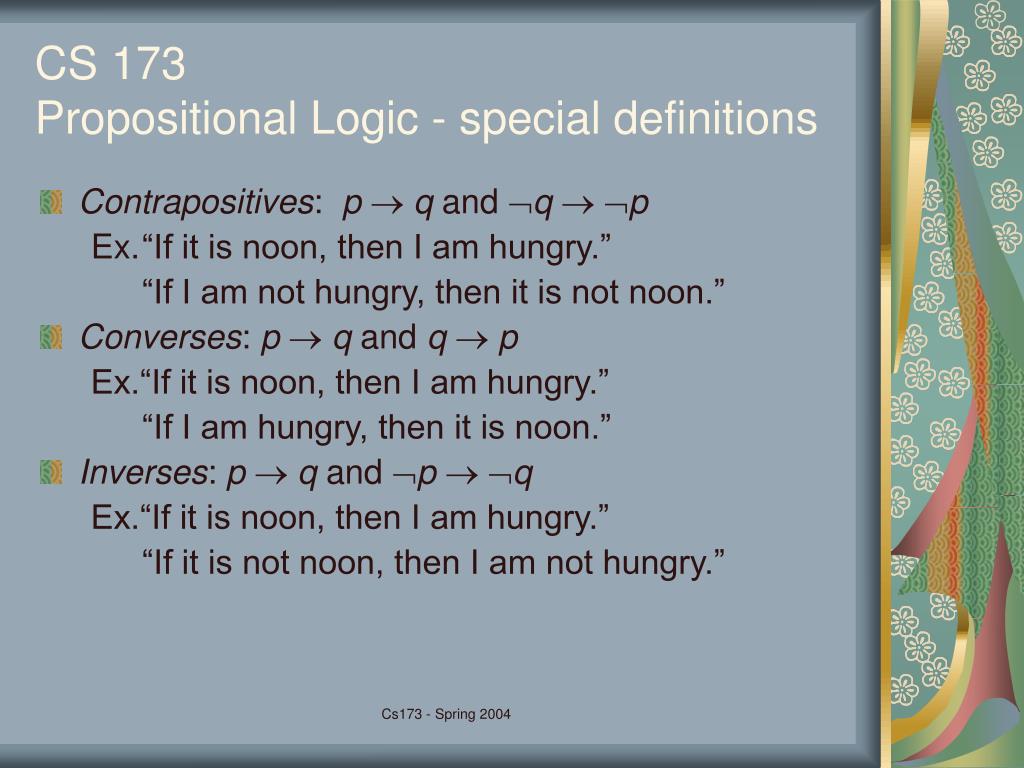 CS 173
Propositional Logic - special definitions

Contrapositives: $p \rightarrow q$ and $\neg q \rightarrow \neg p$

Ex.“If it is noon, then I am hungry.”

“If I am not hungry, then it is not noon.”

Converses: $p \rightarrow q$ and $q \rightarrow p$

Ex.“If it is noon, then I am hungry.”

“If I am hungry, then it is noon.”

Inverses: $p \rightarrow q$ and $\neg p \rightarrow \neg q$

Ex.“If it is noon, then I am hungry.”

“If it is not noon, then I am not hungry.”

Cs173 - Spring 2004